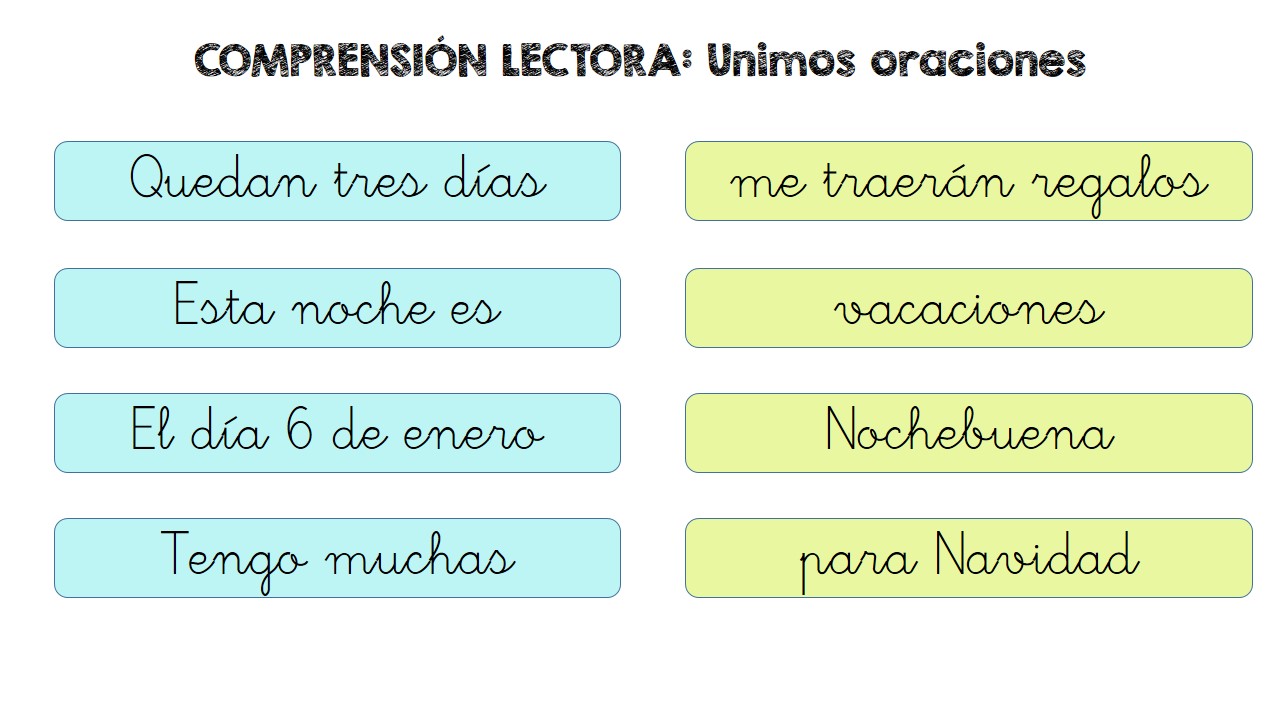 COMPRENSIÓN LECTORA: Unimos oraciones

Quedan tres días

Esta noche es

El día 6 de enero

Tengo muchas

me traerán regalos

vacaciones

Nochebuena

para Navidad